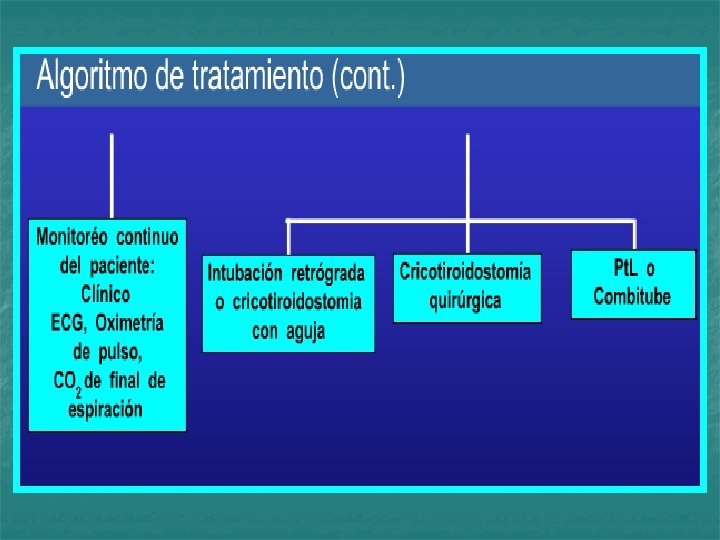 Algoritmo de tratamiento (cont.)

Monitoréo continuo del paciente: Clínico ECG, Oximetría de pulso, $CO_2$ de final de espiración

Intubación retrógrada o cricotiroidostomia con aguja

Cricotiroidostomía quirúrgica

PtL o Combitube